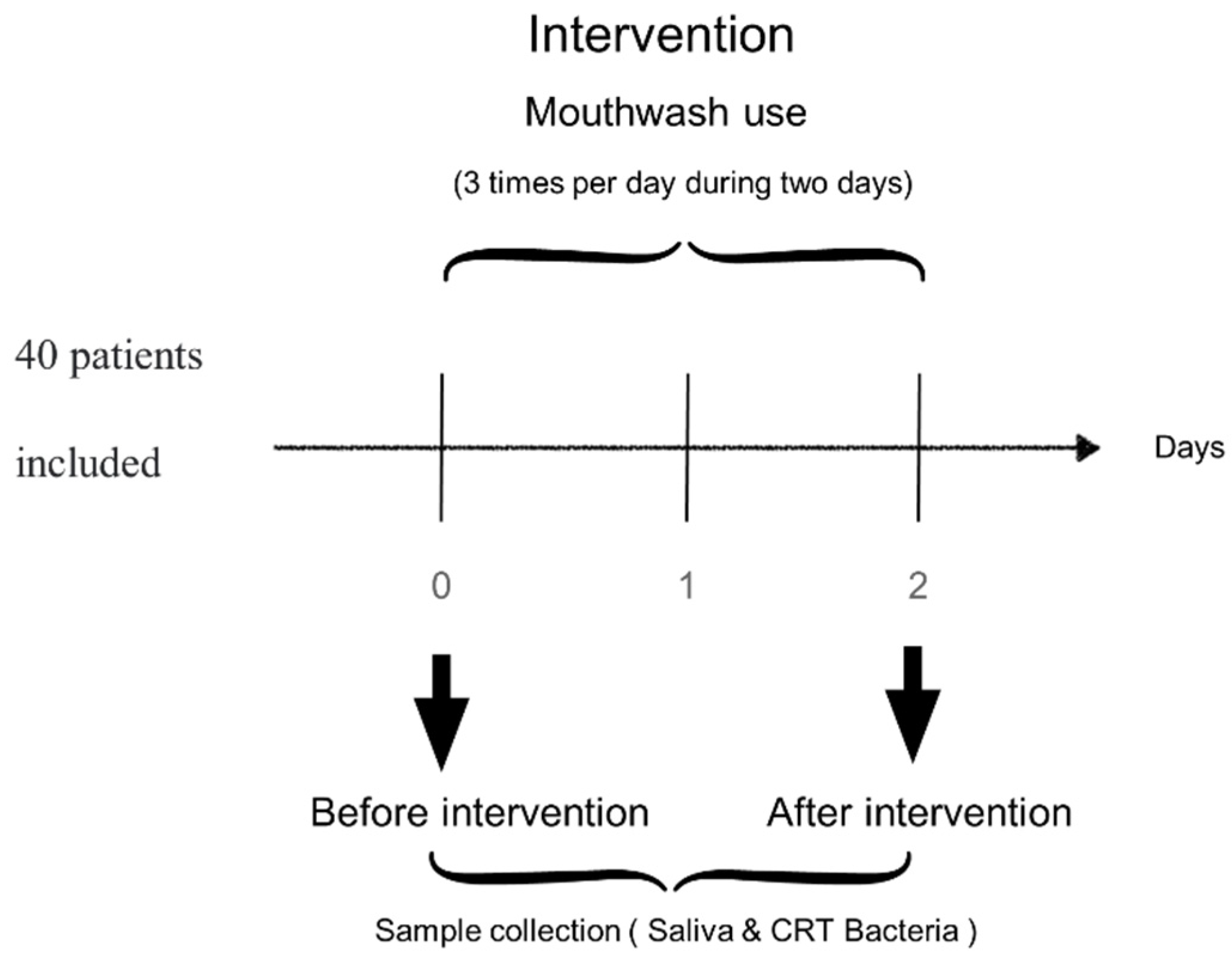 Intervention

Mouthwash use

(3 times per day during two days)

40 patients

included

Days

0

1

2

Before intervention

After intervention

Sample collection ( Saliva & CRT Bacteria )